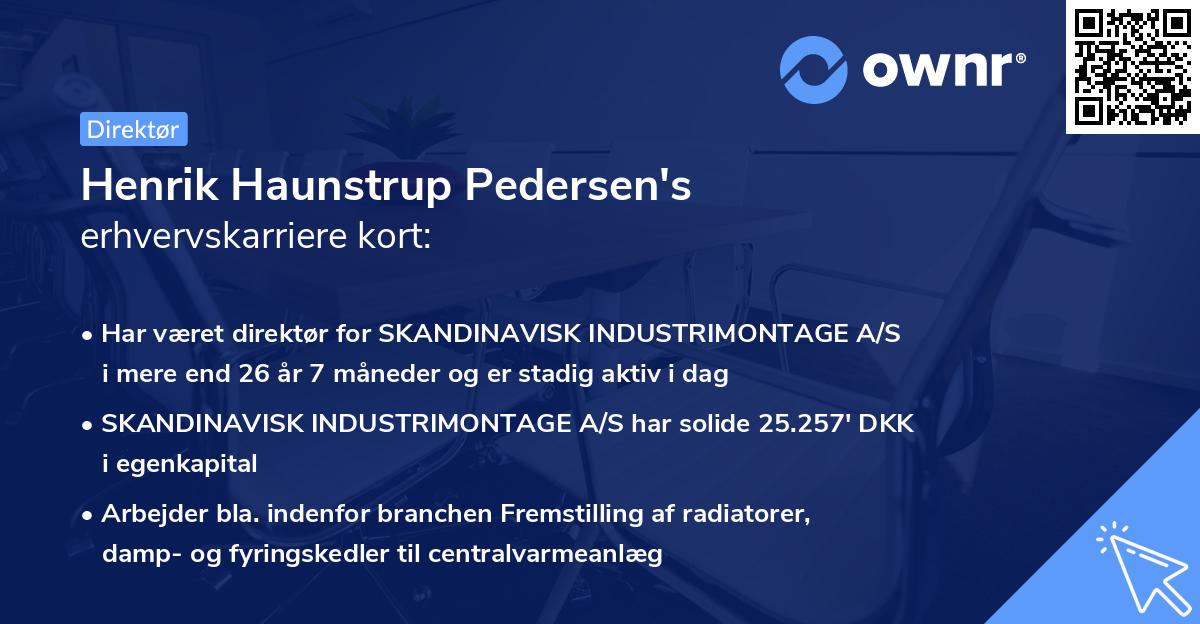 ownr®

Direktør

Henrik Haunstrup Pedersen's
erhvervskarriere kort:

• Har været direktør for SKANDINAVISK INDUSTRIMONTAGE A/S i mere end 26 år 7 måneder og er stadig aktiv i dag

• SKANDINAVISK INDUSTRIMONTAGE A/S har solide 25.257' DKK i egenkapital

• Arbejder bla. indenfor branchen Fremstilling af radiatorer, damp- og fyringskedler til centralvarmeanlæg